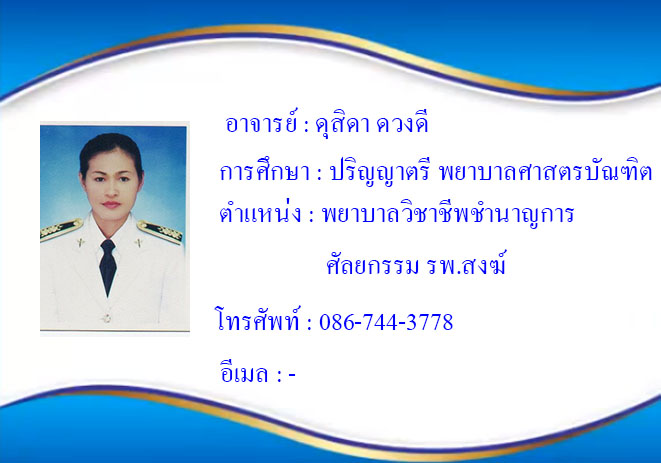 อาจารย์ : ดุสิดา ดวงดี

การศึกษา : ปริญญาตรี พยาบาลศาสตรบัณฑิต

ตำแหน่ง : พยาบาลวิชาชีพชำนาญการ

ศัลยกรรม รพ.สงฆ์

โทรศัพท์ : 086-744-3778

อีเมล : -